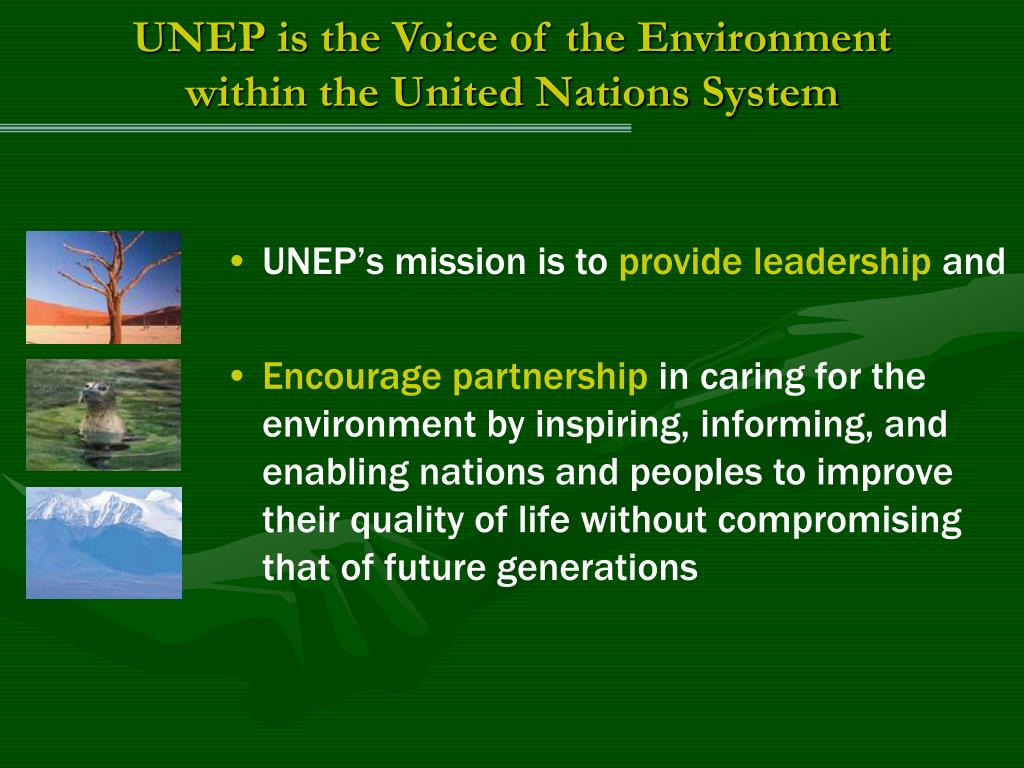 UNEP is the Voice of the Environment within the United Nations System

• UNEP’s mission is to provide leadership and

• Encourage partnership in caring for the environment by inspiring, informing, and enabling nations and peoples to improve their quality of life without compromising that of future generations